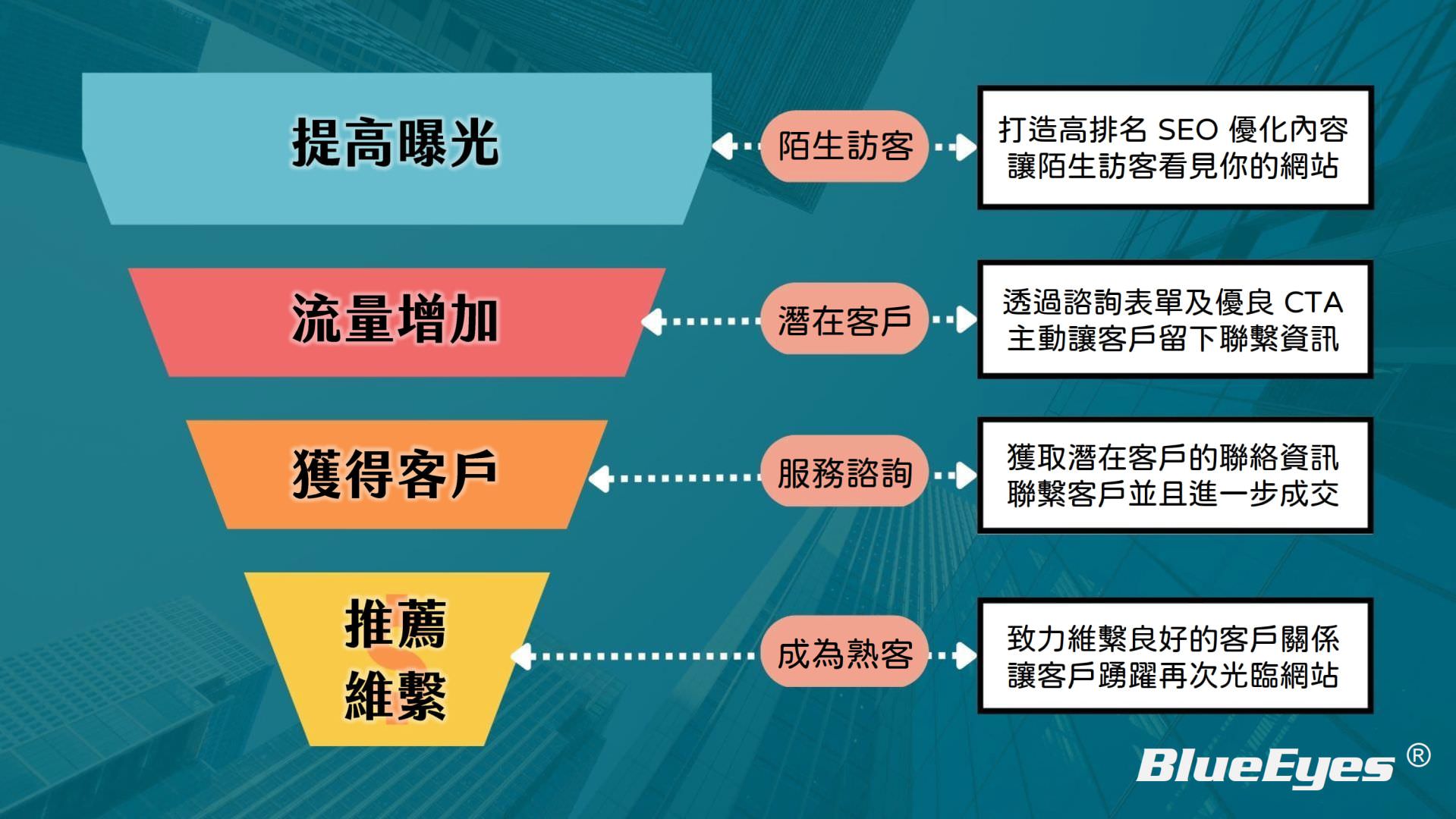 提高曝光

陌生訪客

打造高排名 SEO 優化內容
讓陌生訪客看見你的網站

流量增加

潛在客戶

透過諮詢表單及優良 CTA
主動讓客戶留下聯繫資訊

獲得客戶

服務諮詢

獲取潛在客戶的聯絡資訊
聯繫客戶並且進一步成交

推薦
維繫

成為熟客

致力維繫良好的客戶關係
讓客戶踴躍再次光臨網站

BlueEyes ®